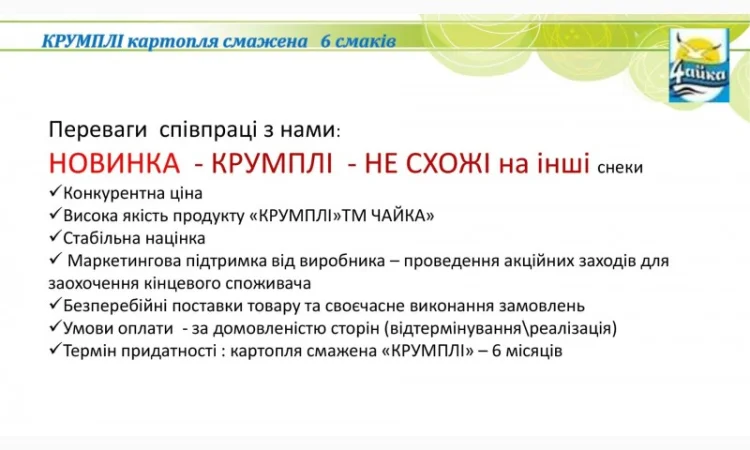 КРУМПЛІ картопля смажена 6 смаків

Чайка

Переваги співпраці з нами:

НОВИНКА - КРУМПЛІ - НЕ СХОЖІ на інші снеки

✓Конкурентна ціна
✓Висока якість продукту «КРУМПЛІ»ТМ ЧАЙКА»
✓Стабільна націнка
✓ Маркетингова підтримка від виробника – проведення акційних заходів для заохочення кінцевого споживача
✓Безперебійні поставки товару та своєчасне виконання замовлень
✓Умови оплати - за домовленістю сторін (відтермінування\реалізація)
✓Термін придатності : картопля смажена «КРУМПЛІ» – 6 місяців